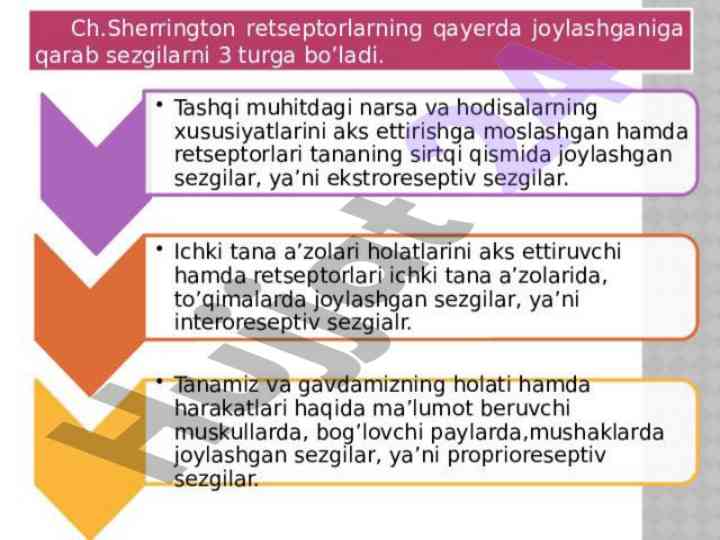 Ch.Sherrington retseptorlarning qayerda joylashganiga qarab sezgilarni 3 turga bo'ladi.

• Tashqi muhitdagi narsa va hodisalarning xususiyatlarini aks ettirishga moslashgan hamda retseptorlari tananing sirtqi qismida joylashgan sezgilar, ya'ni ekstroreseptiv sezgilar.

• Ichki tana a'zolari holatlarini aks ettiruvchi hamda retseptorlari ichki tana a'zolarida, to'qimalarda joylashgan sezgilar, ya'ni interoreseptiv sezgialr.

• Tanamiz va gavdamizning holati hamda harakatlari haqida ma'lumot beruvchi muskullarda, bog'lovchi paylarda,mushaklarda joylashgan sezgilar, ya'ni proprioreseptiv sezgilar.

Hujjat24